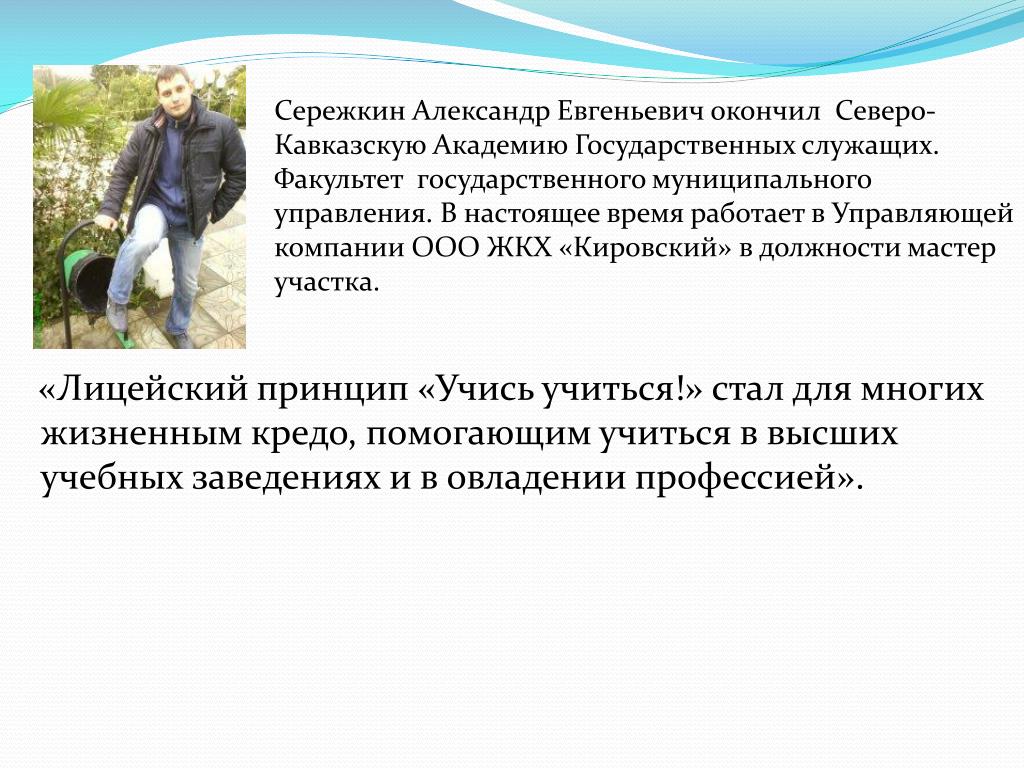 Сережкин Александр Евгеньевич окончил Северо-Кавказскую Академию Государственных служащих. Факультет государственного муниципального управления. В настоящее время работает в Управляющей компании ООО ЖКХ «Кировский» в должности мастер участка.

«Лицейский принцип «Учись учиться!» стал для многих жизненным кредо, помогающим учиться в высших учебных заведениях и в овладении профессией».